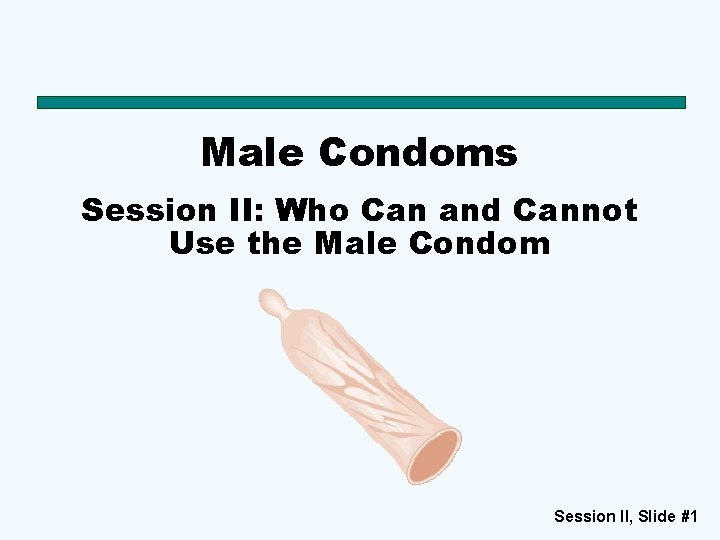 Male Condoms

Session II: Who Can and Cannot Use the Male Condom

Session II, Slide #1